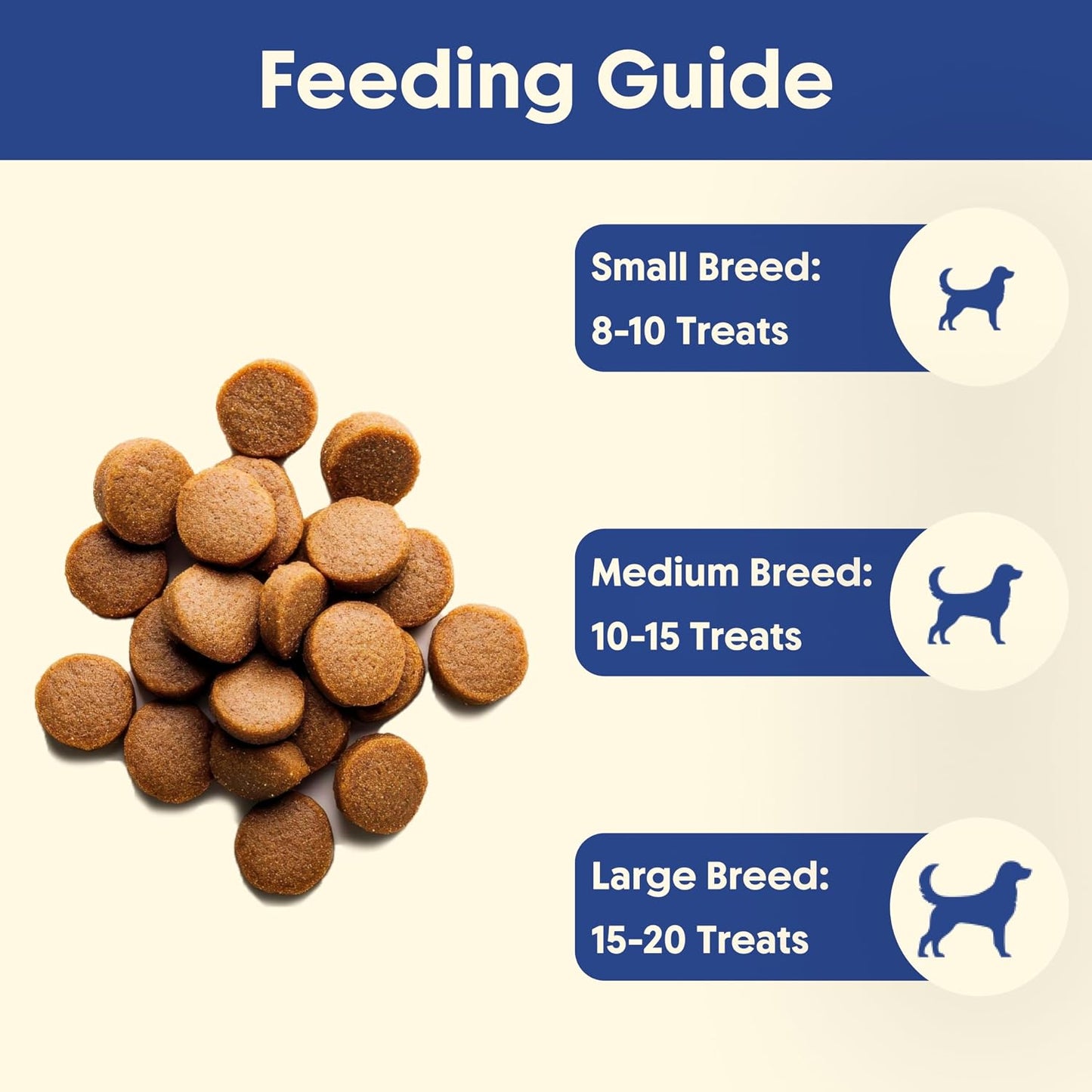 Feeding Guide

Small Breed:
8-10 Treats

Medium Breed:
10-15 Treats

Large Breed:
15-20 Treats